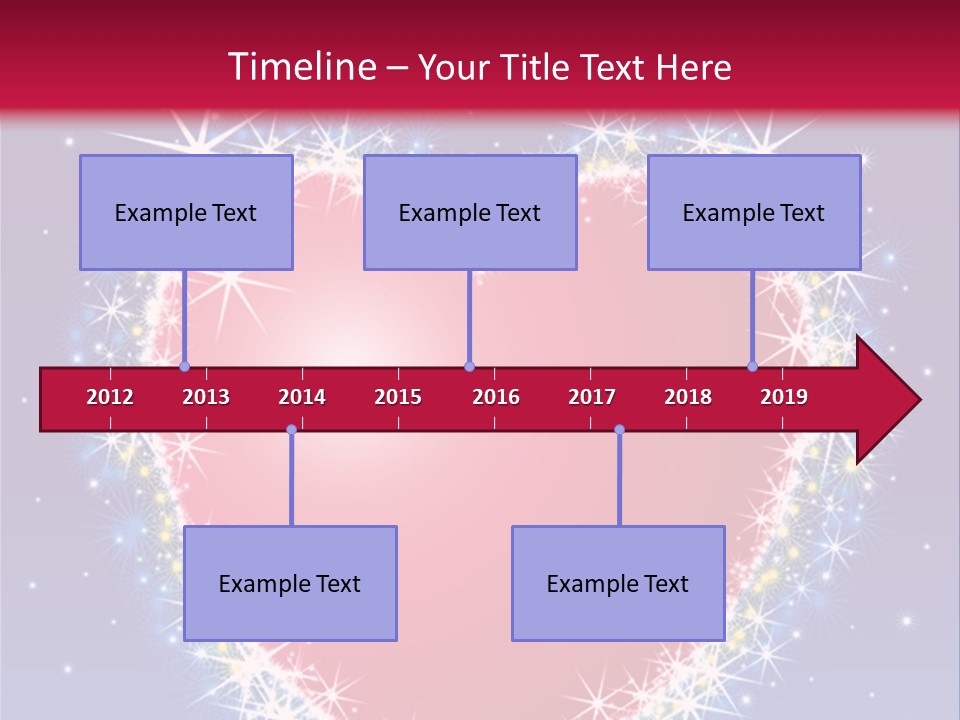 Timeline – Your Title Text Here

Example Text

Example Text

Example Text

2012 2013 2014 2015 2016 2017 2018 2019

Example Text

Example Text